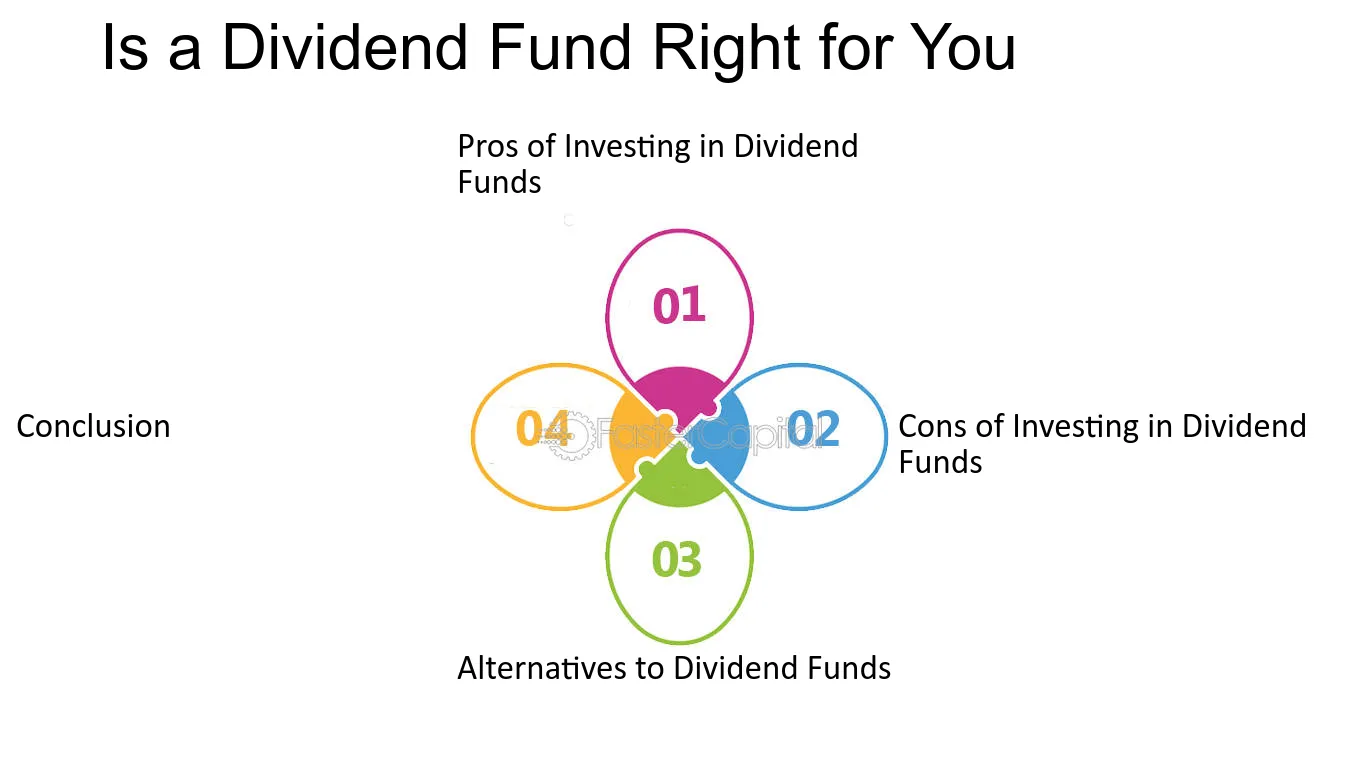 Is a Dividend Fund Right for You

Pros of Investing in Dividend Funds

01

Conclusion

04

FasterCapital

02

Cons of Investing in Dividend Funds

03

Alternatives to Dividend Funds